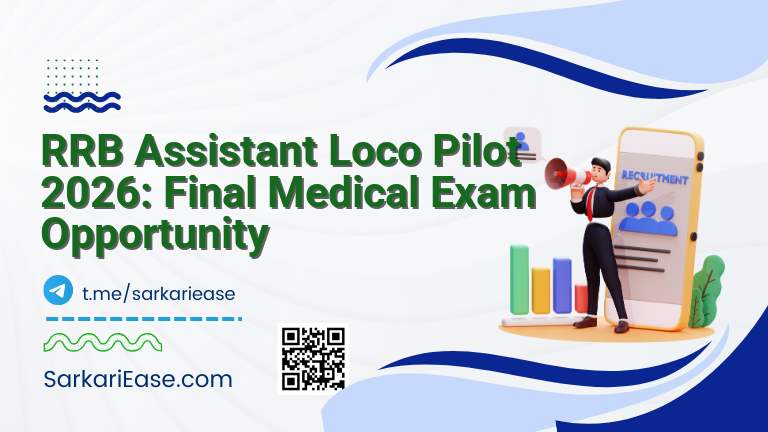 RRB Assistant Loco Pilot 2026: Final Medical Exam Opportunity

RECRUITMENT

t.me/sarkariease

SarkariEase.com